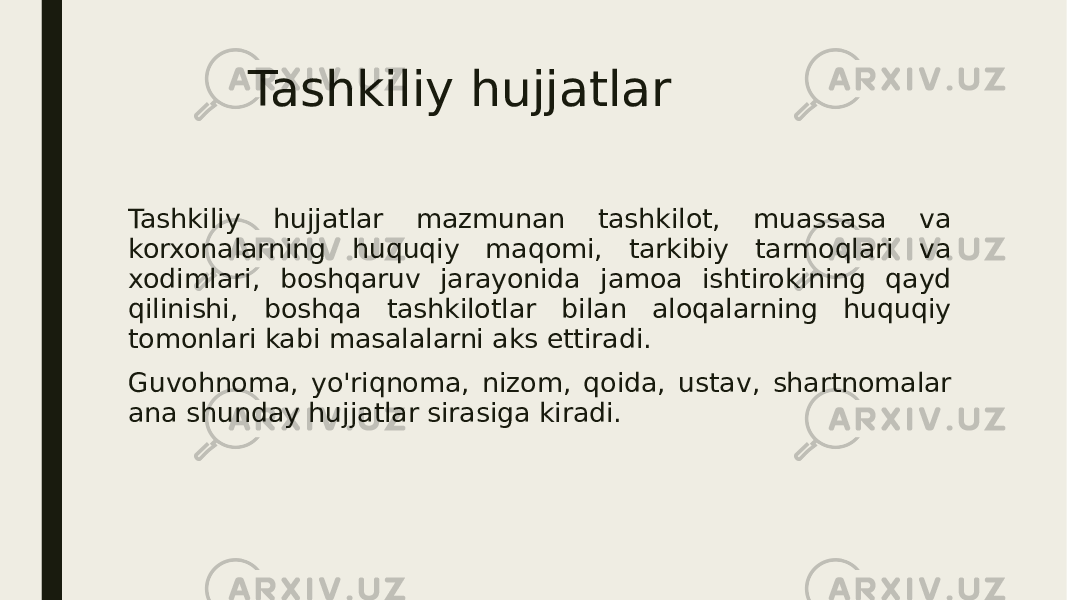 Tashkiliy hujjatlar

Tashkiliy hujjatlar mazmunan tashkilot, muassasa va korxonalarning huquqiy maqomi, tarkibiy tarmoqlari va xodimlari, boshqaruv jarayonida jamoa ishtirokining qayd qilinishi, boshqa tashkilotlar bilan aloqalarning huquqiy tomonlari kabi masalalarni aks ettiradi.

Guvohnoma, yo'riqnoma, nizom, qoida, ustav, shartnomalar ana shunday hujjatlar sirasiga kiradi.

ARXIV.UZ